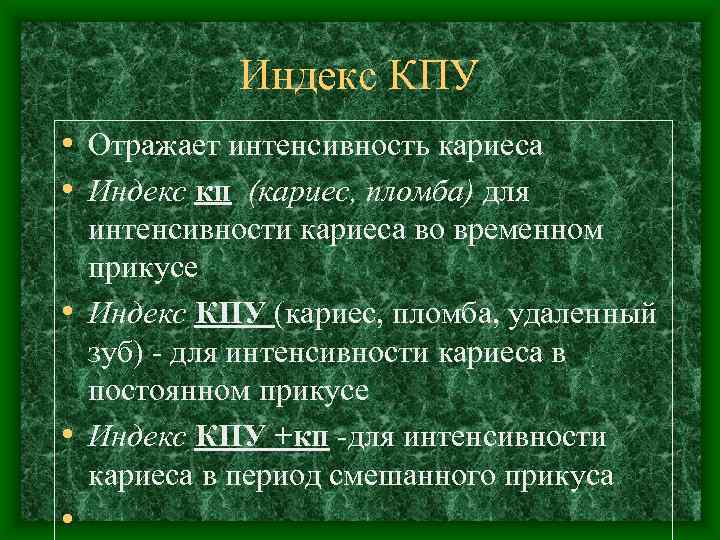 Индекс КПУ

• Отражает интенсивность кариеса

• Индекс кп (кариес, пломба) для интенсивности кариеса во временном прикусе

• Индекс КПУ (кариес, пломба, удаленный зуб) - для интенсивности кариеса в постоянном прикусе

• Индекс КПУ +кп -для интенсивности кариеса в период смешанного прикуса

•